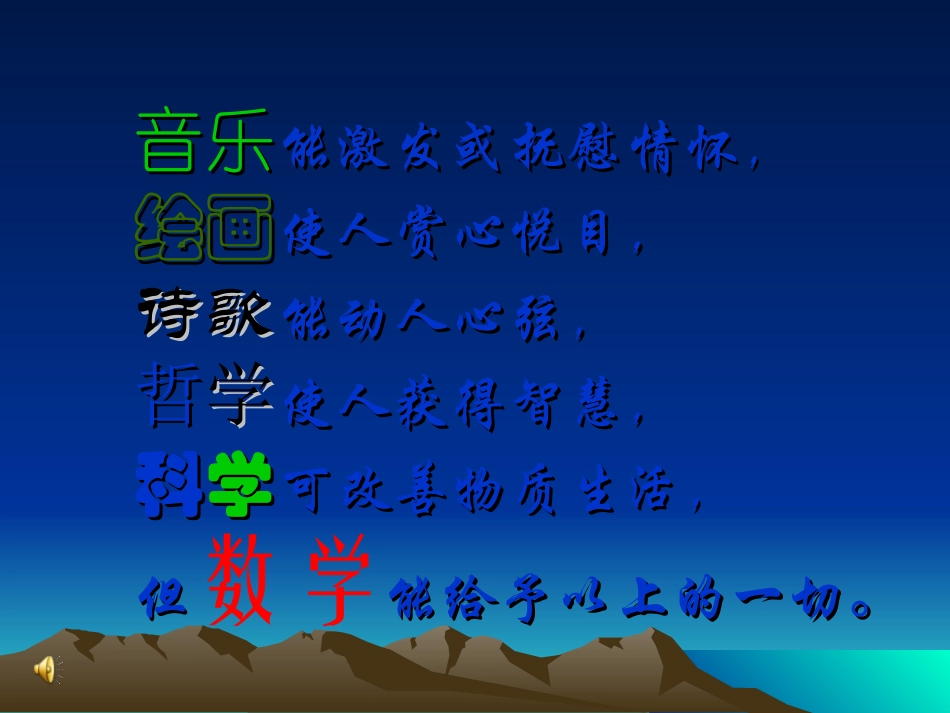 音乐能激发或抚慰情怀，
绘画使人赏心悦目，
诗歌能动人心弦，
哲学使人获得智慧，
科学可改善物质生活，
但数学能给予以上的一切。